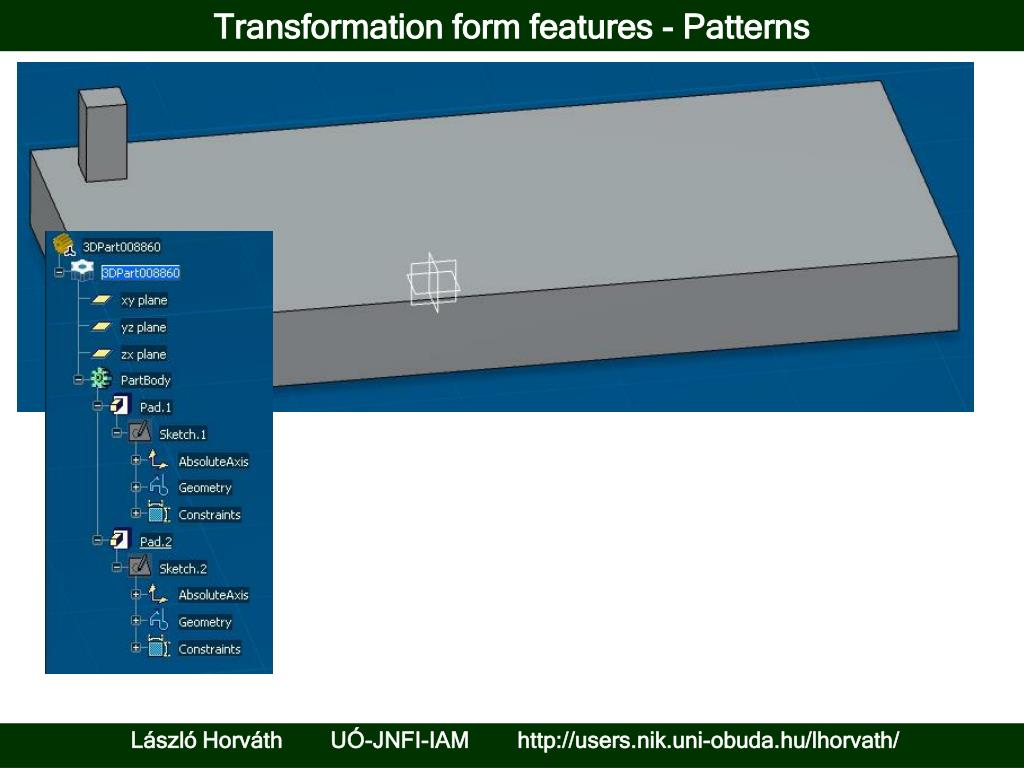 Transformation form features - Patterns

3DPart008860
3DPart008860
xy plane
yz plane
zx plane
PartBody
Pad.1
Sketch.1
AbsoluteAxis
Geometry
Constraints
Pad.2
Sketch.2
AbsoluteAxis
Geometry
Constraints

László Horváth UÓ-JNFI-IAM http://users.nik.uni-obuda.hu/lhorvath/